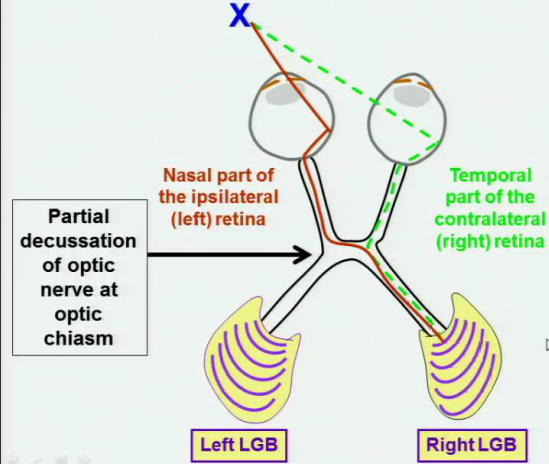 X

Nasal part of the ipsilateral (left) retina

Temporal part of the contralateral (right) retina

Partial decussation of optic nerve at optic chiasm

Left LGB

Right LGB